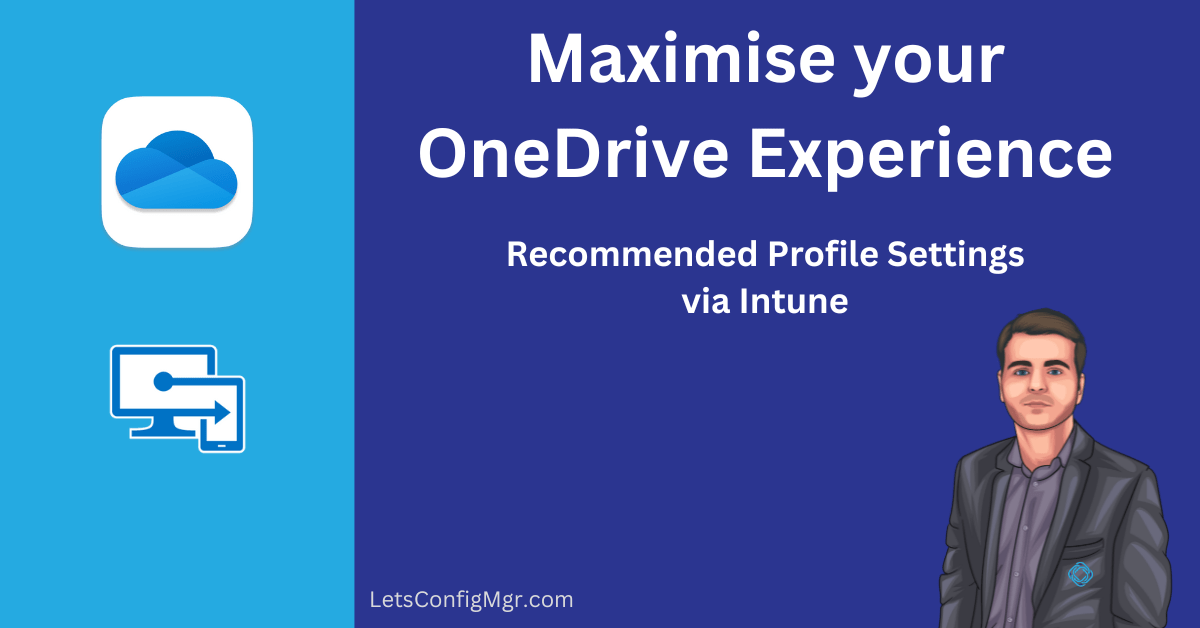 Maximise your OneDrive Experience

Recommended Profile Settings via Intune

LetsConfigMgr.com